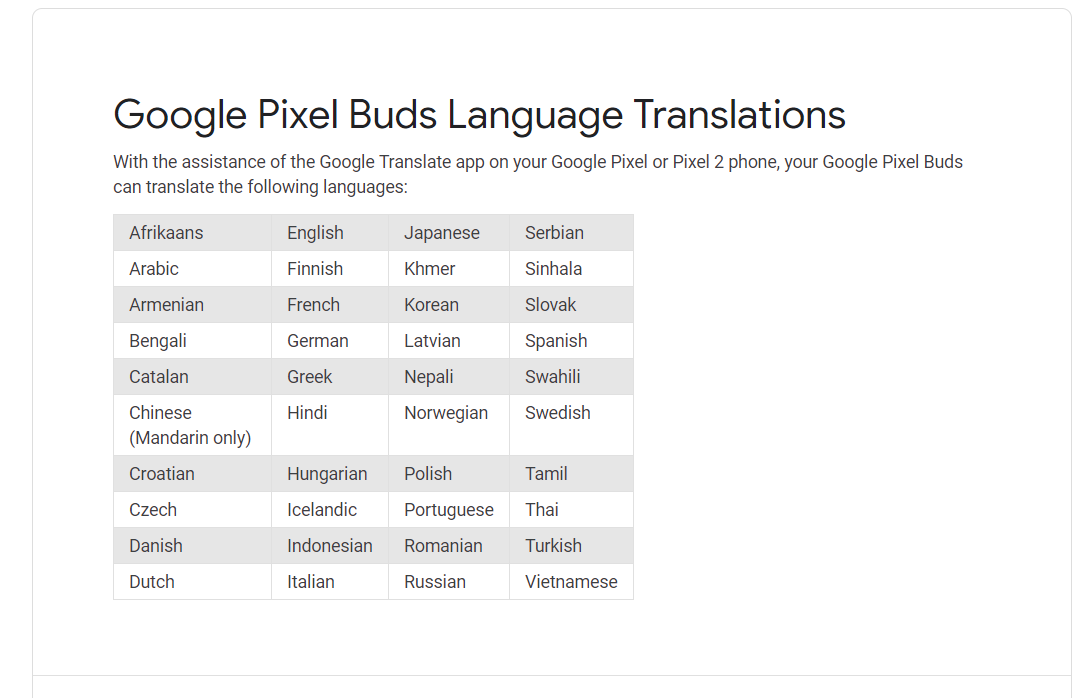 Google Pixel Buds Language Translations

With the assistance of the Google Translate app on your Google Pixel or Pixel 2 phone, your Google Pixel Buds can translate the following languages:

| Afrikaans | English | Japanese | Serbian |
|---|---|---|---|
| Arabic | Finnish | Khmer | Sinhala |
| Armenian | French | Korean | Slovak |
| Bengali | German | Latvian | Spanish |
| Catalan | Greek | Nepali | Swahili |
| Chinese (Mandarin only) | Hindi | Norwegian | Swedish |
| Croatian | Hungarian | Polish | Tamil |
| Czech | Icelandic | Portuguese | Thai |
| Danish | Indonesian | Romanian | Turkish |
| Dutch | Italian | Russian | Vietnamese |